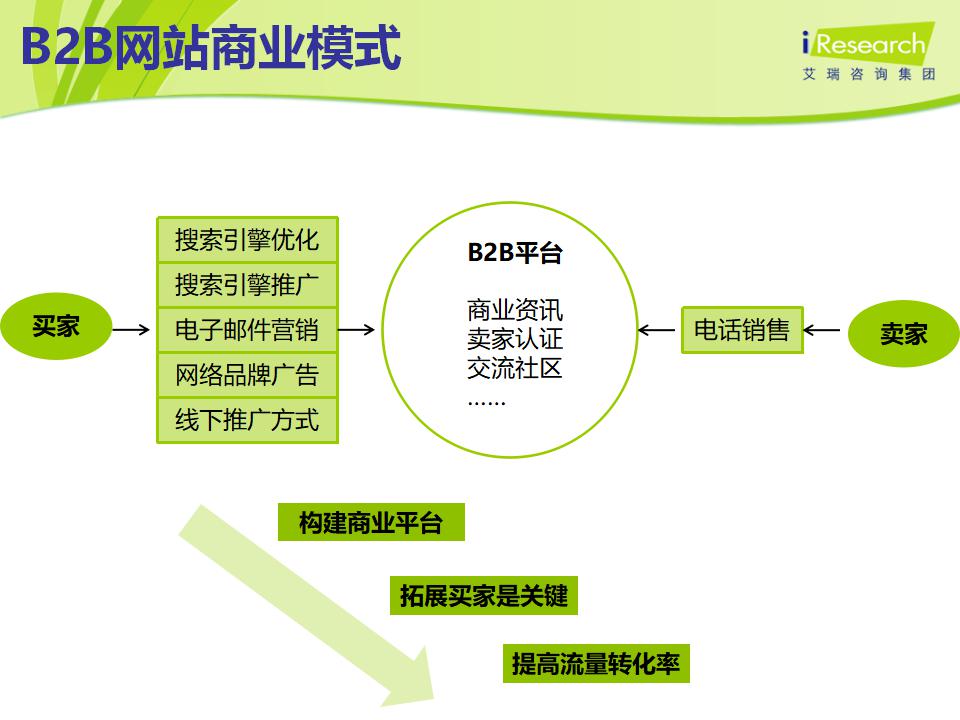 B2B网站商业模式

iResearch
艾瑞咨询集团

买家

搜索引擎优化
搜索引擎推广
电子邮件营销
网络品牌广告
线下推广方式

B2B平台

商业资讯
卖家认证
交流社区
……

电话销售

卖家

构建商业平台

拓展买家是关键

提高流量转化率